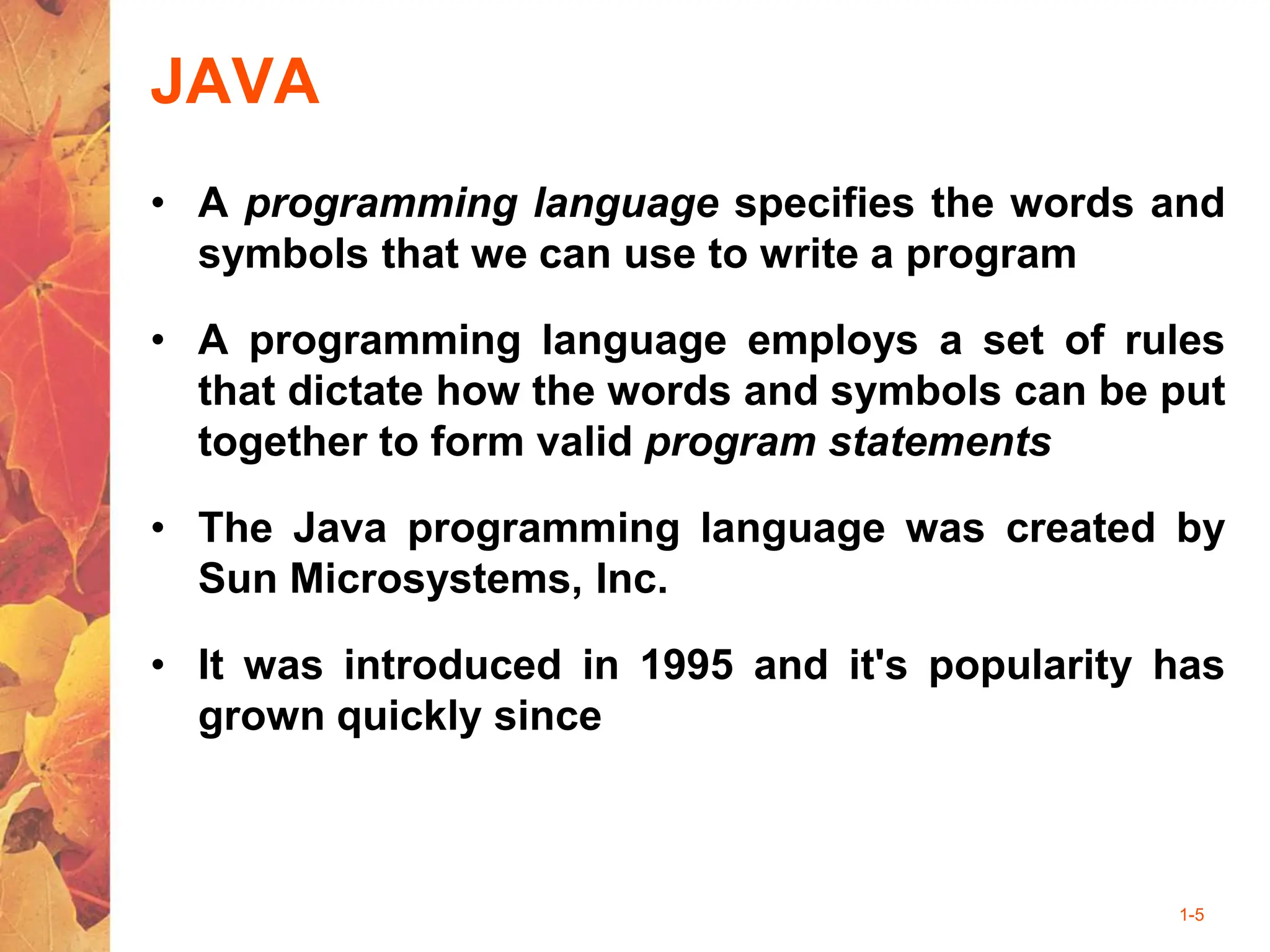 JAVA

• A programming language specifies the words and symbols that we can use to write a program

• A programming language employs a set of rules that dictate how the words and symbols can be put together to form valid program statements

• The Java programming language was created by Sun Microsystems, Inc.

• It was introduced in 1995 and it's popularity has grown quickly since

1-5